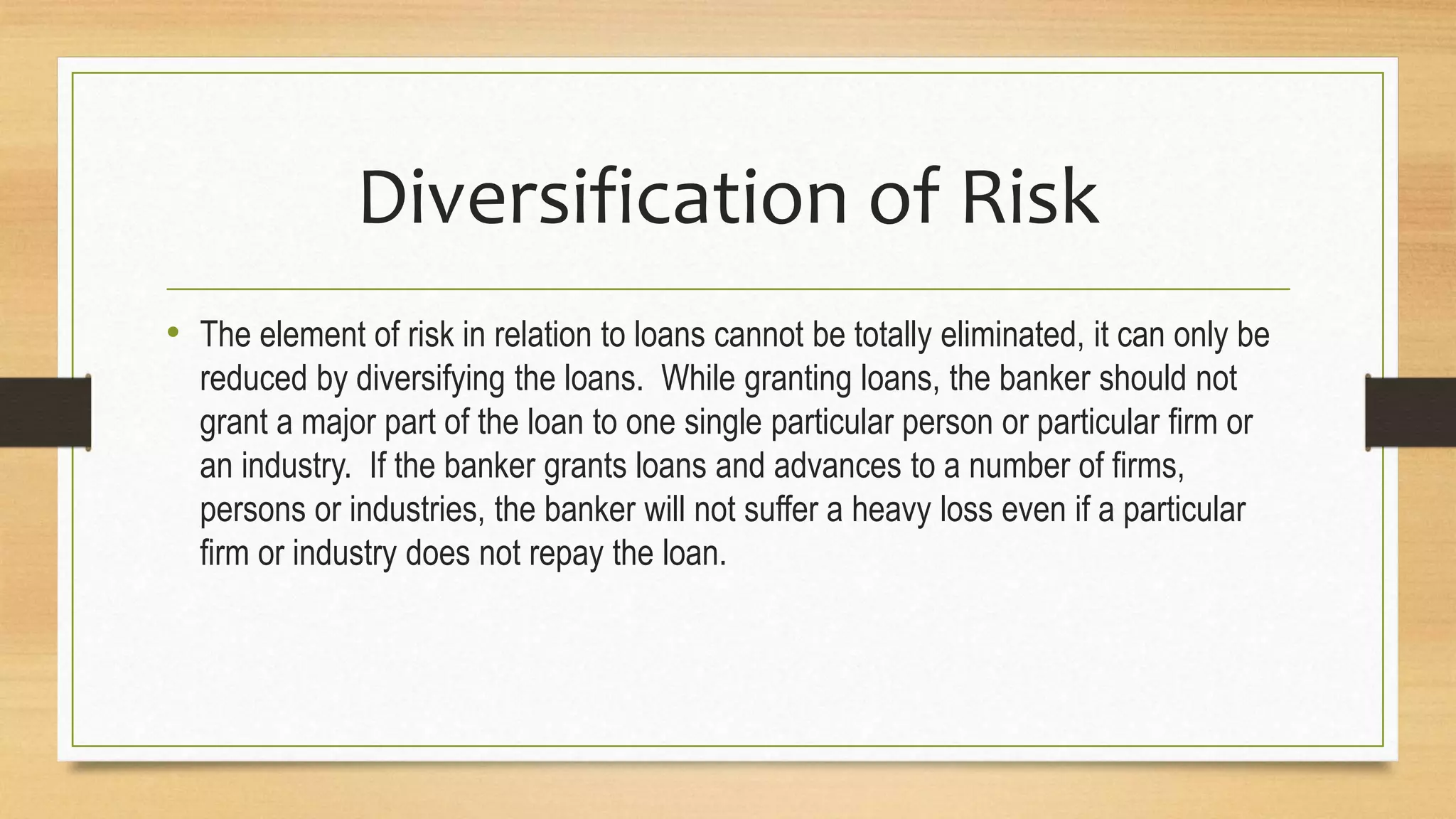 Diversification of Risk

• The element of risk in relation to loans cannot be totally eliminated, it can only be reduced by diversifying the loans.  While granting loans, the banker should not grant a major part of the loan to one single particular person or particular firm or an industry.  If the banker grants loans and advances to a number of firms, persons or industries, the banker will not suffer a heavy loss even if a particular firm or industry does not repay the loan.